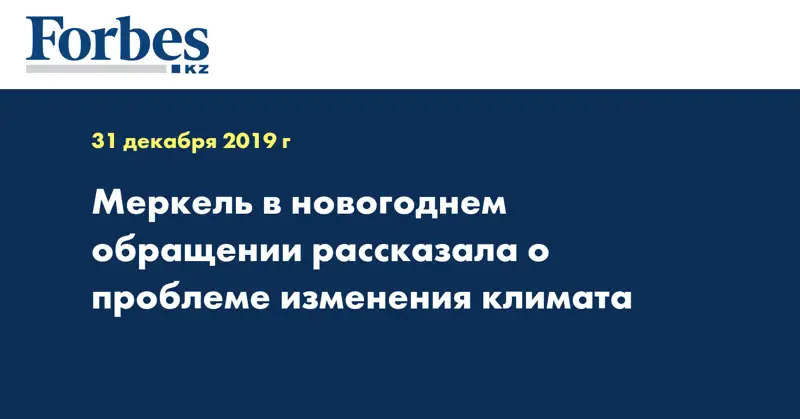 Forbes
KZ

31 декабря 2019 г

Меркель в новогоднем обращении рассказала о проблеме изменения климата